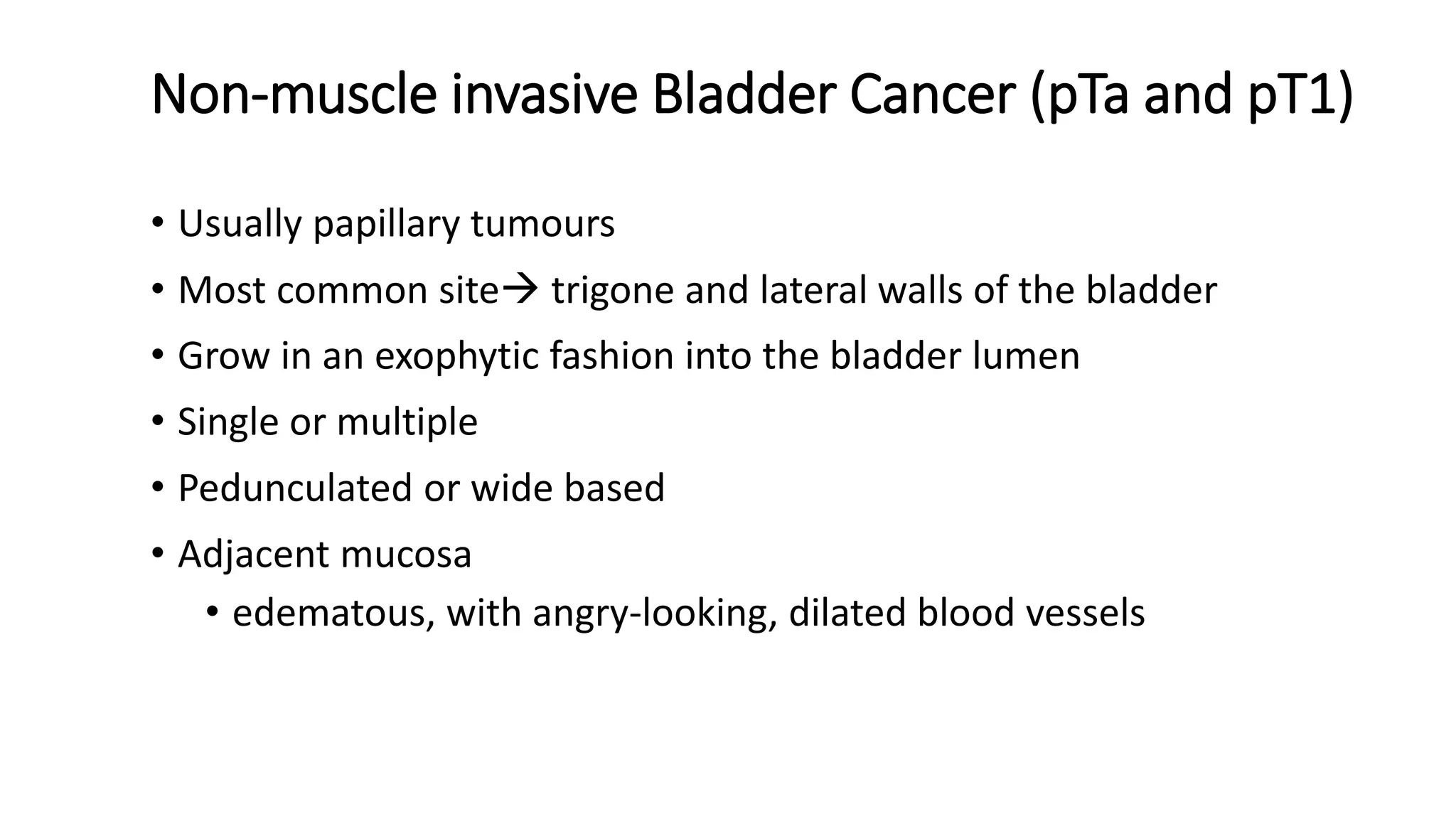 Non-muscle invasive Bladder Cancer (pTa and pT1)

• Usually papillary tumours
• Most common site→ trigone and lateral walls of the bladder
• Grow in an exophytic fashion into the bladder lumen
• Single or multiple
• Pedunculated or wide based
• Adjacent mucosa
  • edematous, with angry-looking, dilated blood vessels